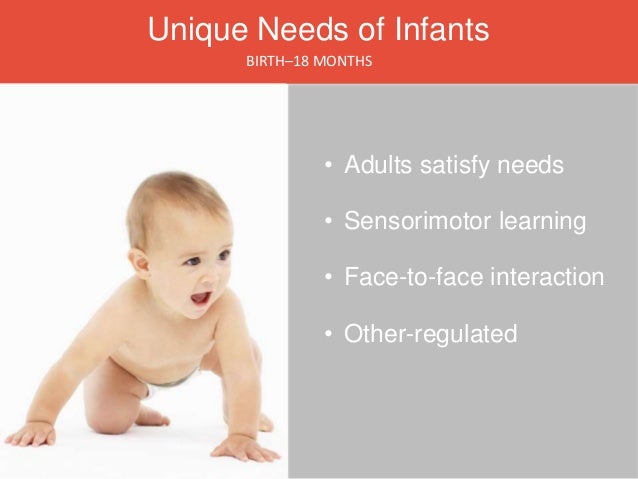 Unique Needs of Infants

BIRTH–18 MONTHS

• Adults satisfy needs
• Sensorimotor learning
• Face-to-face interaction
• Other-regulated